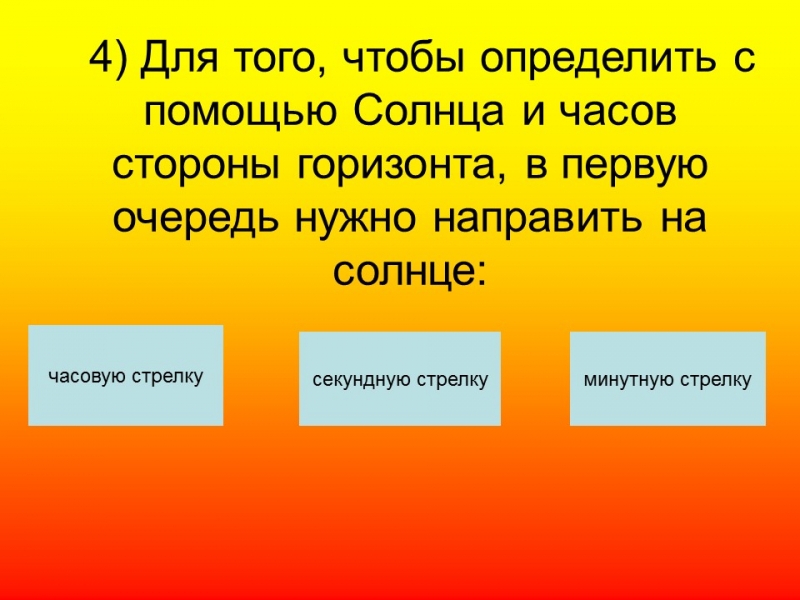 4) Для того, чтобы определить с помощью Солнца и часов стороны горизонта, в первую очередь нужно направить на солнце:

часовую стрелку

секундную стрелку

минутную стрелку